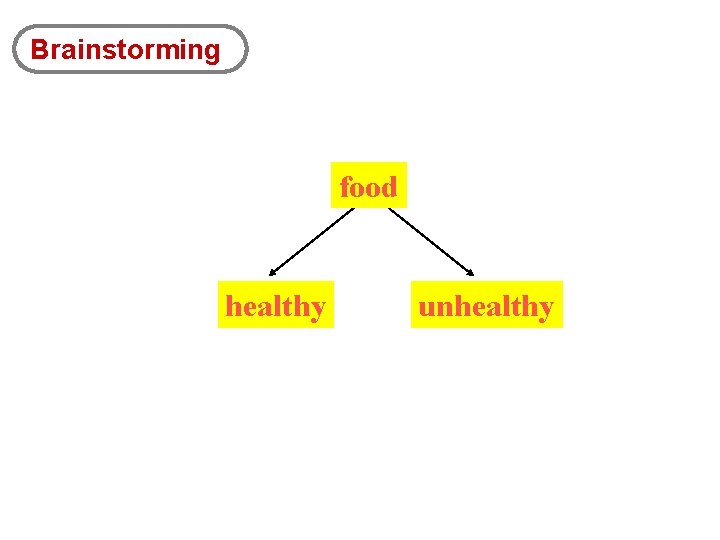 Brainstorming

food

healthy

unhealthy